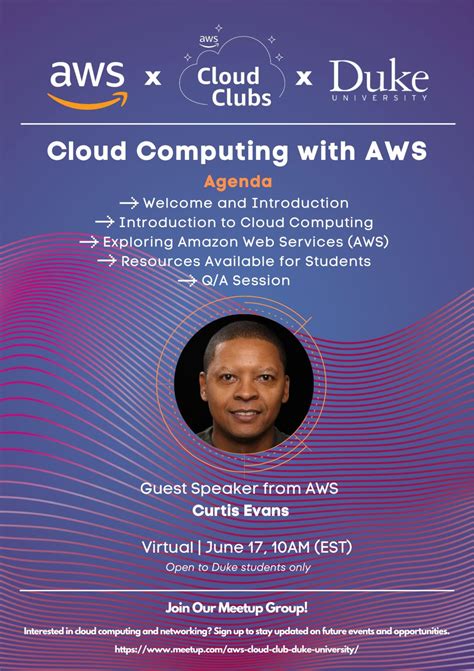 aws x aws Cloud Clubs x Duke UNIVERSITY

Cloud Computing with AWS

Agenda

→ Welcome and Introduction
→ Introduction to Cloud Computing
→ Exploring Amazon Web Services (AWS)
→ Resources Available for Students
→ Q/A Session

Guest Speaker from AWS
Curtis Evans

Virtual | June 17, 10AM (EST)
Open to Duke students only

Join Our Meetup Group!

Interested in cloud computing and networking? Sign up to stay updated on future events and opportunities.

https://www.meetup.com/aws-cloud-club-duke-university/